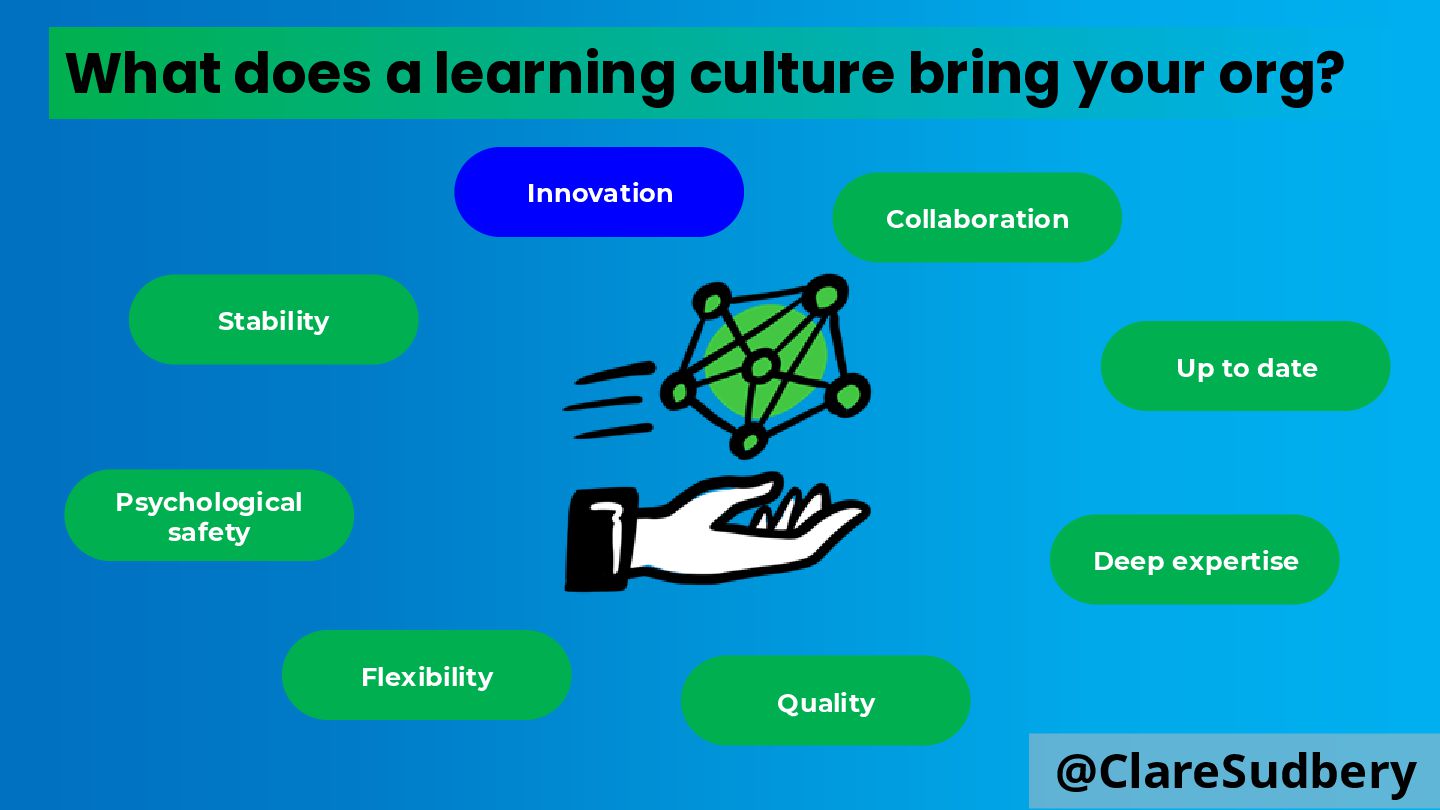 What does a learning culture bring your org?

Innovation

Collaboration

Stability

Up to date

Psychological safety

Deep expertise

Flexibility

Quality

@ClareSudbery